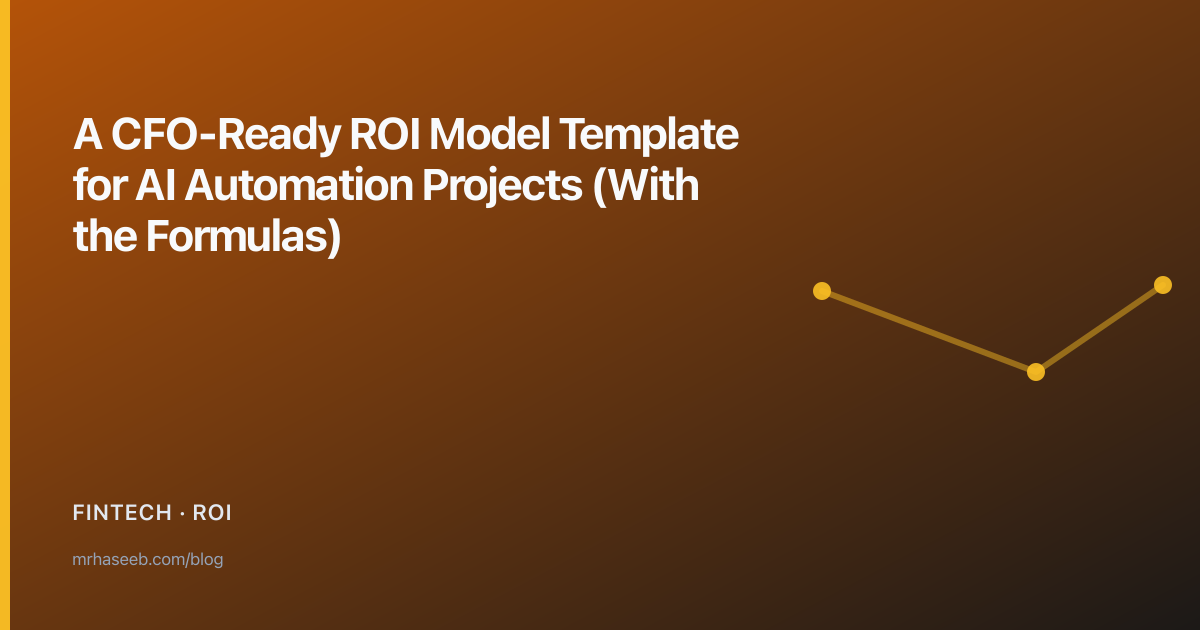 A CFO-Ready ROI Model Template for AI Automation Projects (With the Formulas)

FINTECH · ROI

mrhaseeb.com/blog